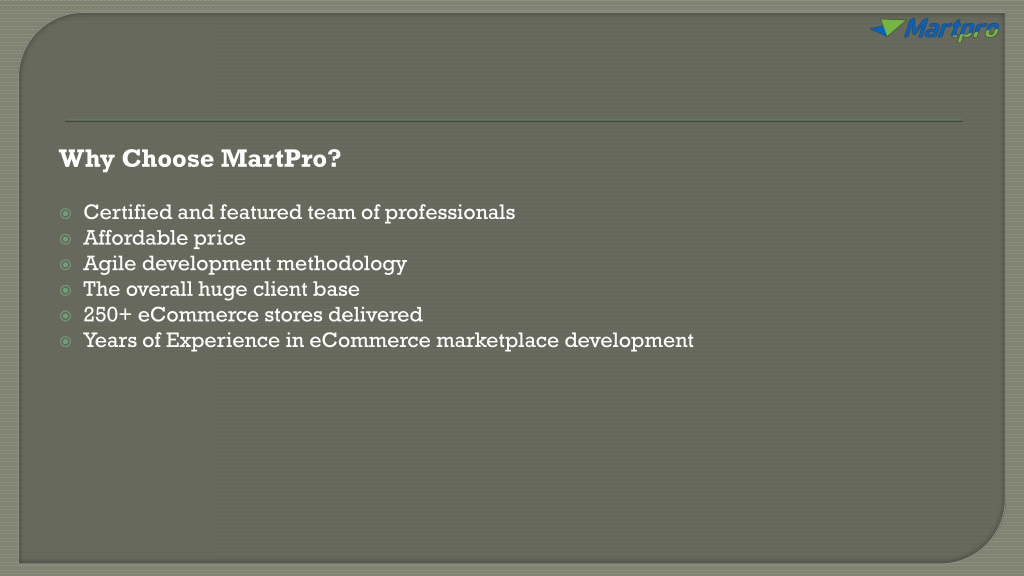 Martpro

Why Choose MartPro?

- Certified and featured team of professionals
- Affordable price
- Agile development methodology
- The overall huge client base
- 250+ eCommerce stores delivered
- Years of Experience in eCommerce marketplace development